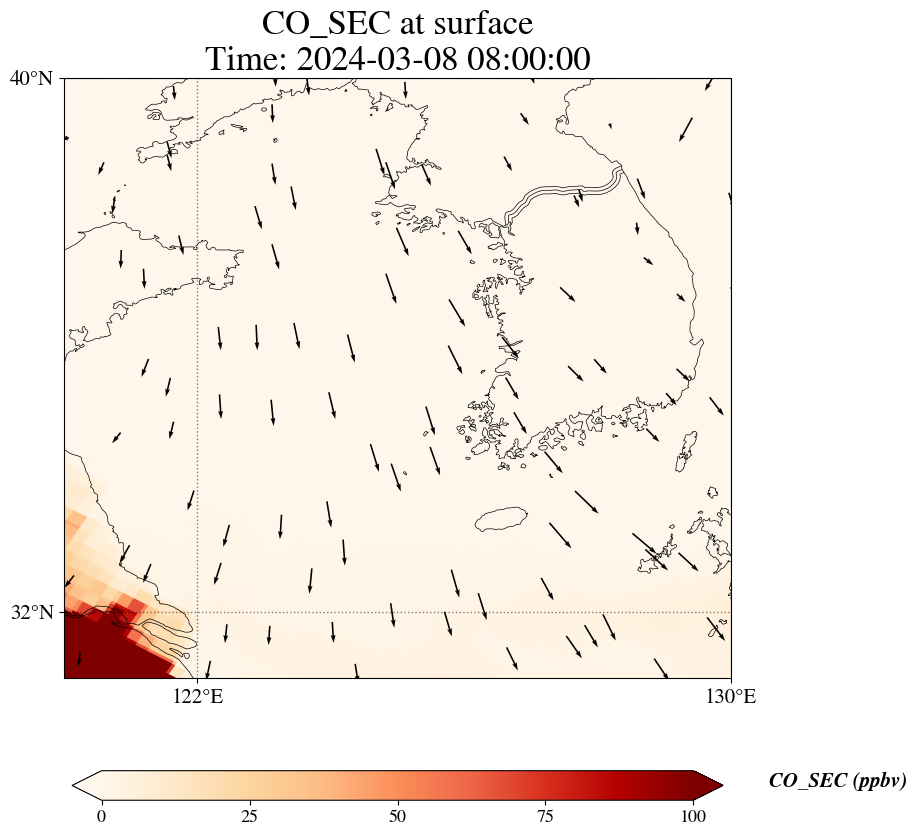 CO_SEC at surface
Time: 2024-03-08 08:00:00

40°N
32°N
122°E
130°E

0
25
50
75
100
CO_SEC (ppbv)